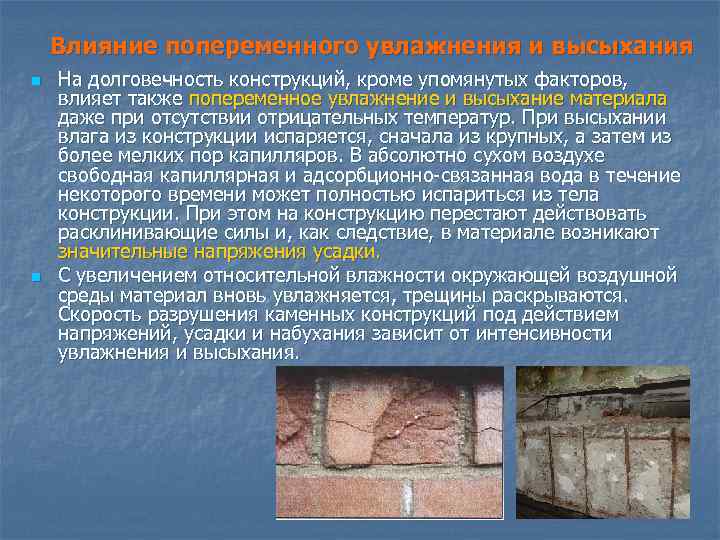 Влияние попеременного увлажнения и высыхания

На долговечность конструкций, кроме упомянутых факторов, влияет также попеременное увлажнение и высыхание материала даже при отсутствии отрицательных температур. При высыхании влага из конструкции испаряется, сначала из крупных, а затем из более мелких пор капилляров. В абсолютно сухом воздухе свободная капиллярная и адсорбционно-связанная вода в течение некоторого времени может полностью испариться из тела конструкции. При этом на конструкцию перестают действовать расклинивающие силы и, как следствие, в материале возникают значительные напряжения усадки.

С увеличением относительной влажности окружающей воздушной среды материал вновь увлажняется, трещины раскрываются. Скорость разрушения каменных конструкций под действием напряжений, усадки и набухания зависит от интенсивности увлажнения и высыхания.